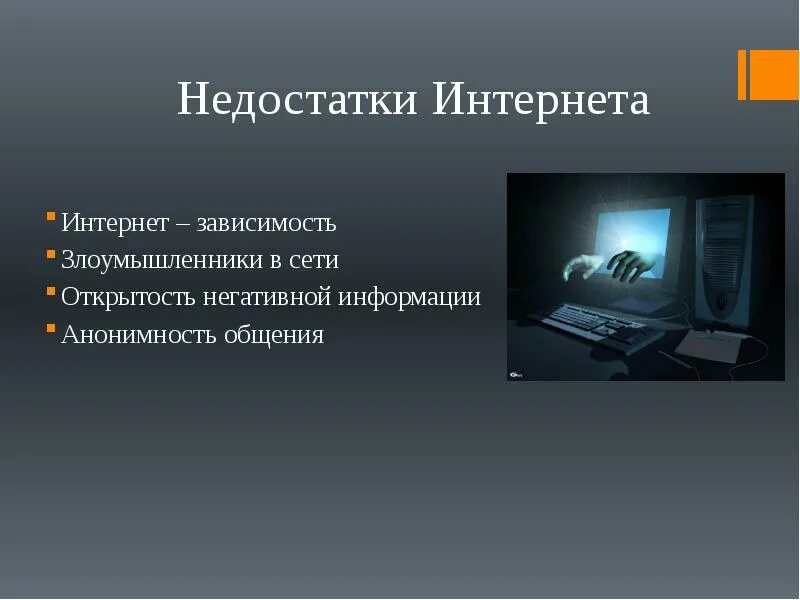 Недостатки Интернета

Интернет – зависимость
Злоумышленники в сети
Открытость негативной информации
Анонимность общения